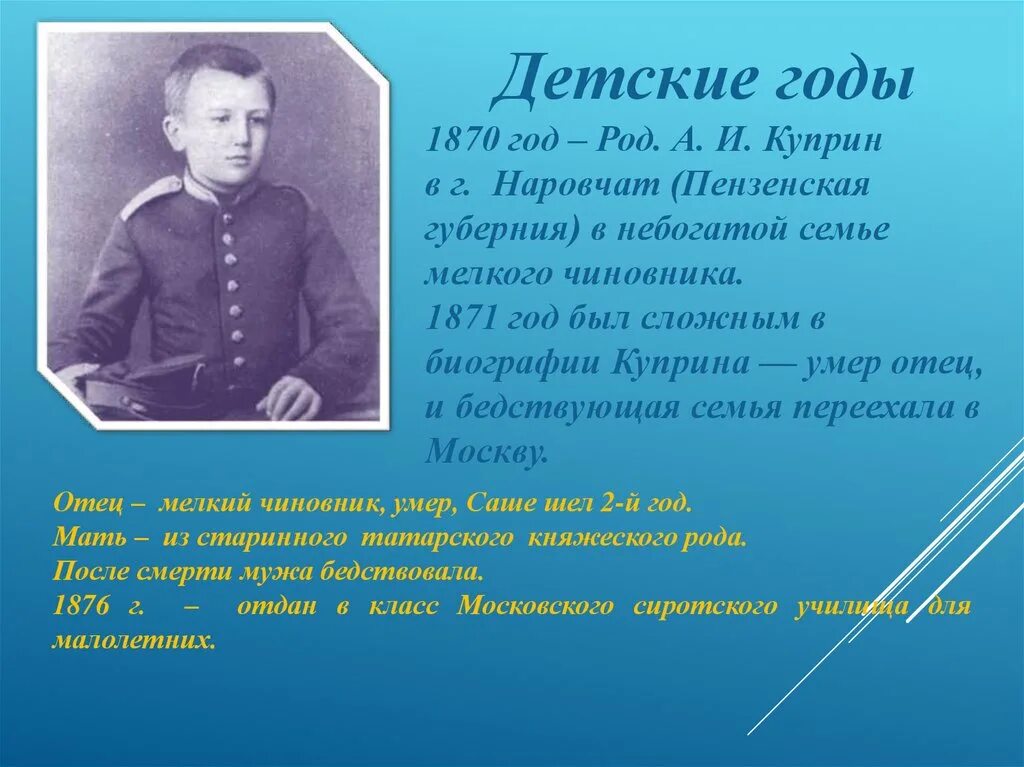 Детские годы

1870 год – Род. А. И. Куприн в г. Наровчат (Пензенская губерния) в небогатой семье мелкого чиновника.
1871 год был сложным в биографии Куприна — умер отец, и бедствующая семья переехала в Москву.

Отец – мелкий чиновник, умер, Саше шел 2-й год.
Мать – из старинного татарского княжеского рода.
После смерти мужа бедствовала.
1876 г. – отдан в класс Московского сиротского училища для малолетних.